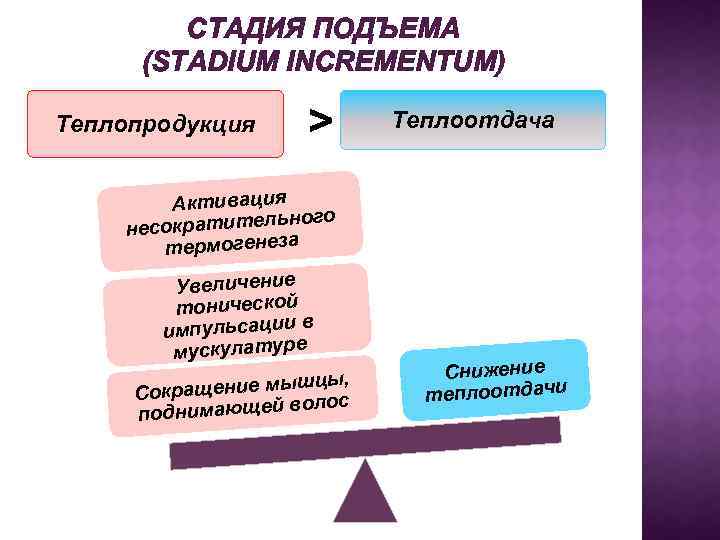 СТАДИЯ ПОДЪЕМА
(STADIUM INCREMENTUM)

Теплопродукция > Теплоотдача

Активация несократительного термогенеза

Увеличение тонической импульсации в мускулатуре

Сокращение мышцы, поднимающей волос

Снижение теплоотдачи